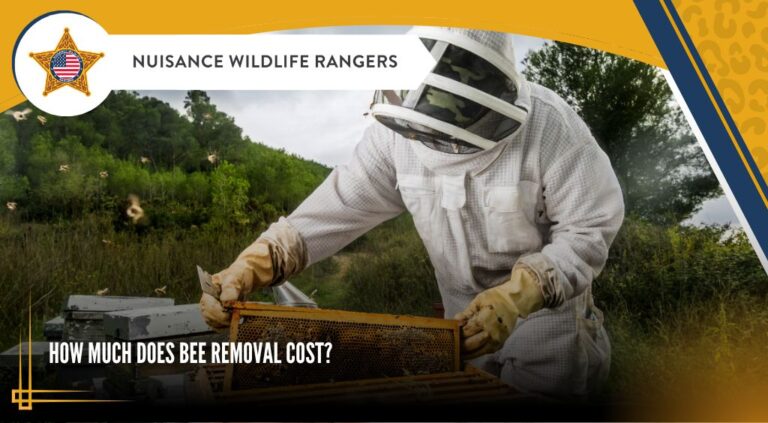 NUISANCE WILDLIFE RANGERS

HOW MUCH DOES BEE REMOVAL COST?